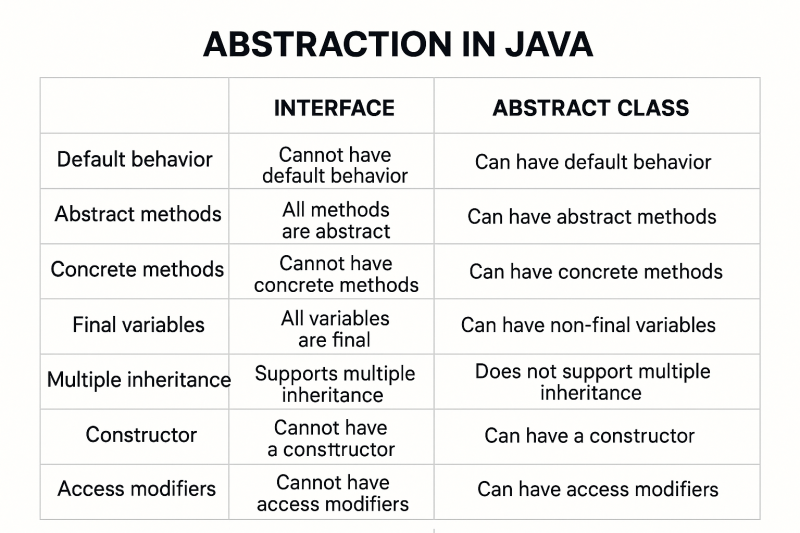 ABSTRACTION IN JAVA

|  | INTERFACE | ABSTRACT CLASS |
|---|---|---|
| Default behavior | Cannot have default behavior | Can have default behavior |
| Abstract methods | All methods are abstract | Can have abstract methods |
| Concrete methods | Cannot have concrete methods | Can have concrete methods |
| Final variables | All variables are final | Can have non-final variables |
| Multiple inheritance | Supports multiple inheritance | Does not support multiple inheritance |
| Constructor | Cannot have a consttructor | Can have a constructor |
| Access modifiers | Cannot have access modifiers | Can have access modifiers |